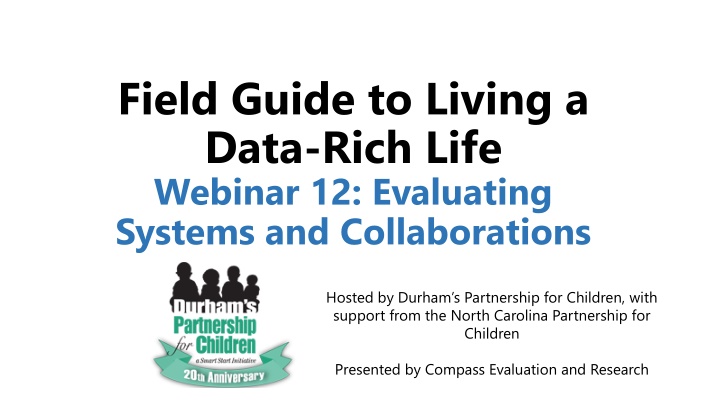 Field Guide to Living a Data-Rich Life

Webinar 12: Evaluating Systems and Collaborations

Durham's Partnership for Children
a Smart Start Initiative
20th Anniversary

Hosted by Durham's Partnership for Children, with support from the North Carolina Partnership for Children

Presented by Compass Evaluation and Research